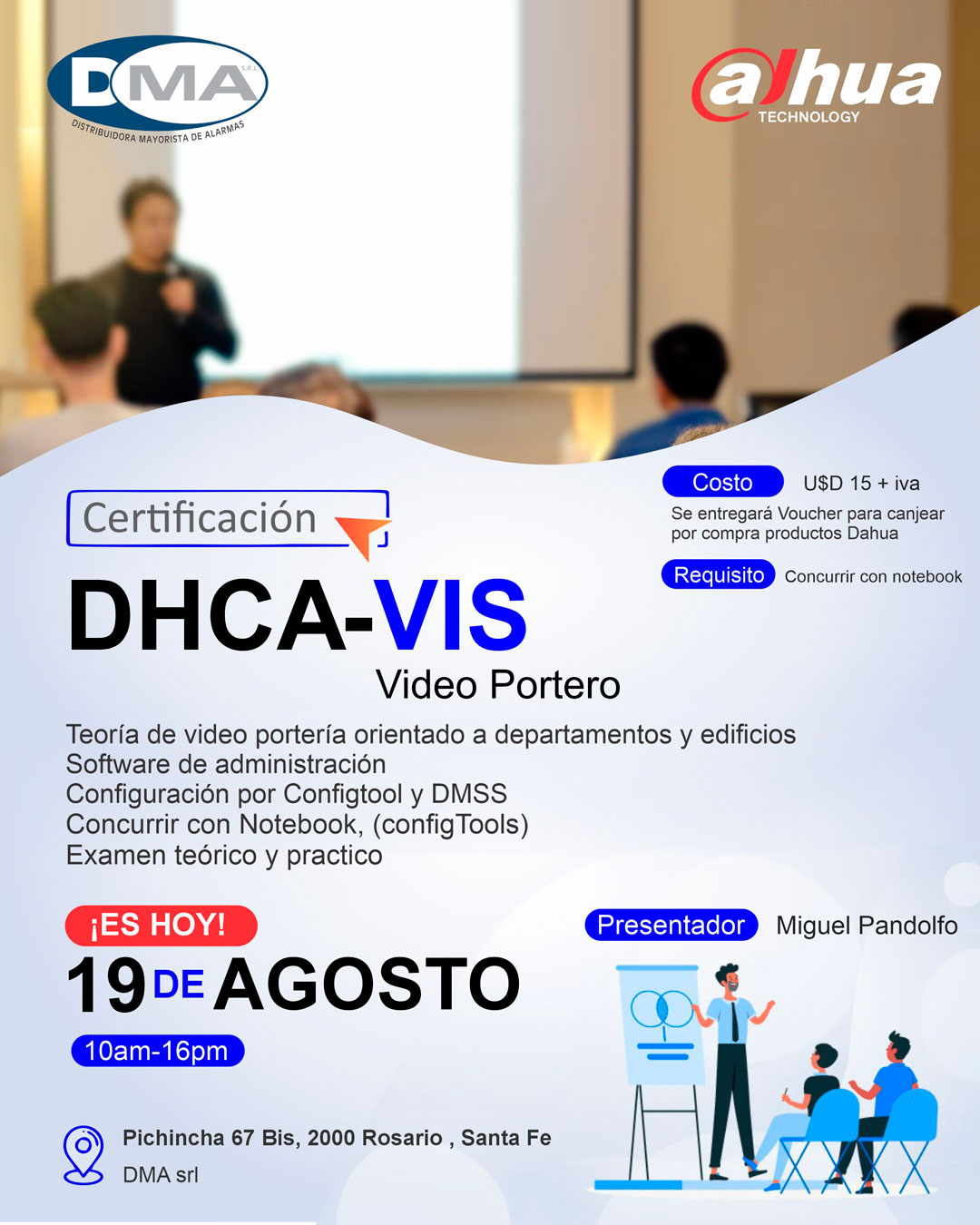 DMA S.R.L.
DISTRIBUIDORA MAYORISTA DE ALARMAS

alhua
TECHNOLOGY

Costo U$D 15 + iva
Se entregará Voucher para canjear por compra productos Dahua

Requisito Concurrir con notebook

Certificación

DHCA-VIS
Video Portero

Teoría de video portería orientado a departamentos y edificios
Software de administración
Configuración por Configtool y DMSS
Concurrir con Notebook, (configTools)
Examen teórico y practico

¡ES HOY!
19 DE AGOSTO
10am-16pm

Presentador Miguel Pandolfo

Pichincha 67 Bis, 2000 Rosario , Santa Fe
DMA srl